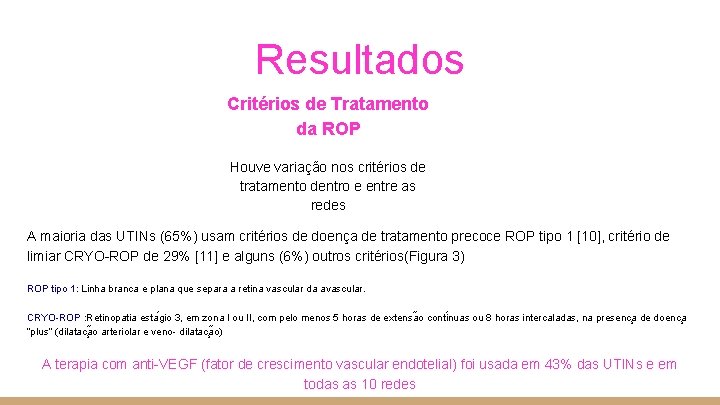 Resultados

Critérios de Tratamento da ROP

Houve variação nos critérios de tratamento dentro e entre as redes

A maioria das UTINs (65%) usam critérios de doença de tratamento precoce ROP tipo 1 [10], critério de limiar CRYO-ROP de 29% [11] e alguns (6%) outros critérios(Figura 3)

ROP tipo 1: Linha branca e plana que separa a retina vascular da avascular.

CRYO-ROP :Retinopatia estágio 3, em zona I ou II, com pelo menos 5 horas de extensão contínuas ou 8 horas intercaladas, na presença de doença "plus" (dilatação arteriolar e veno- dilatação)

A terapia com anti-VEGF (fator de crescimento vascular endotelial) foi usada em 43% das UTINs e em todas as 10 redes